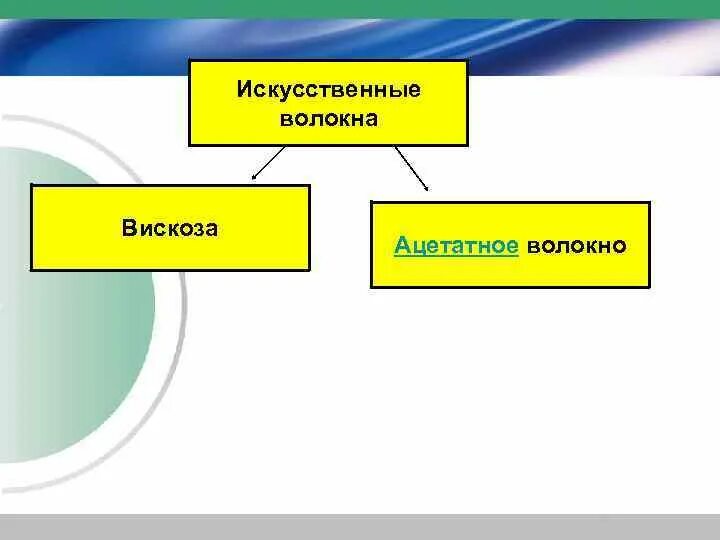 Искусственные волокна

Вискоза

Ацетатное волокно